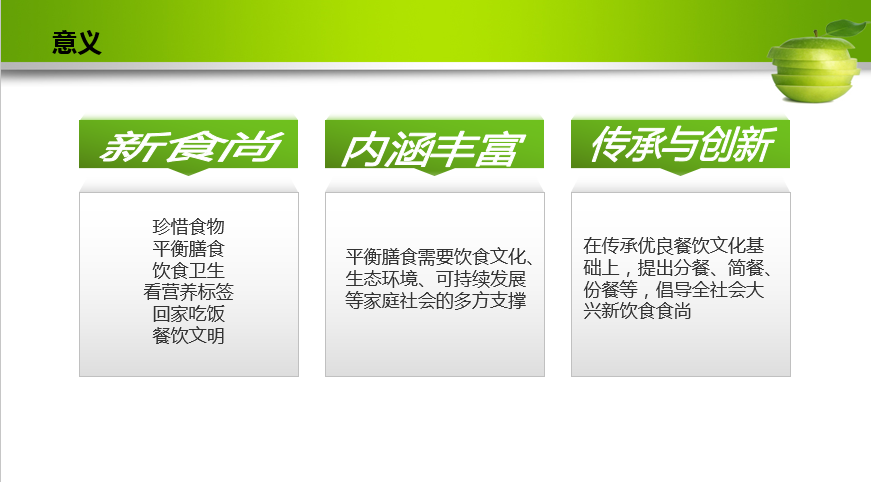 意义

新食尚

珍惜食物
平衡膳食
饮食卫生
看营养标签
回家吃饭
餐饮文明

内涵丰富

平衡膳食需要饮食文化、生态环境、可持续发展等家庭社会的多方支撑

传承与创新

在传承优良餐饮文化基础上，提出分餐、简餐、份餐等，倡导全社会大兴新饮食食尚